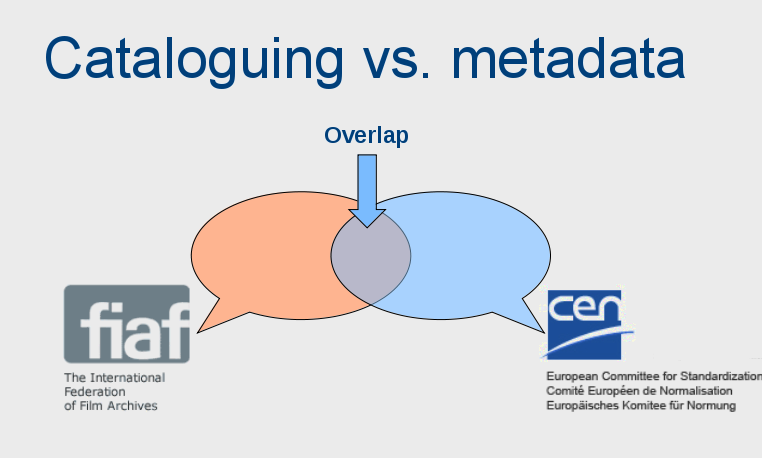 Cataloguing vs. metadata

Overlap

fiaf

The International Federation of Film Archives

cen

European Committee for Standardization
Comité Européen de Normalisation
Europäisches Komitee für Normung